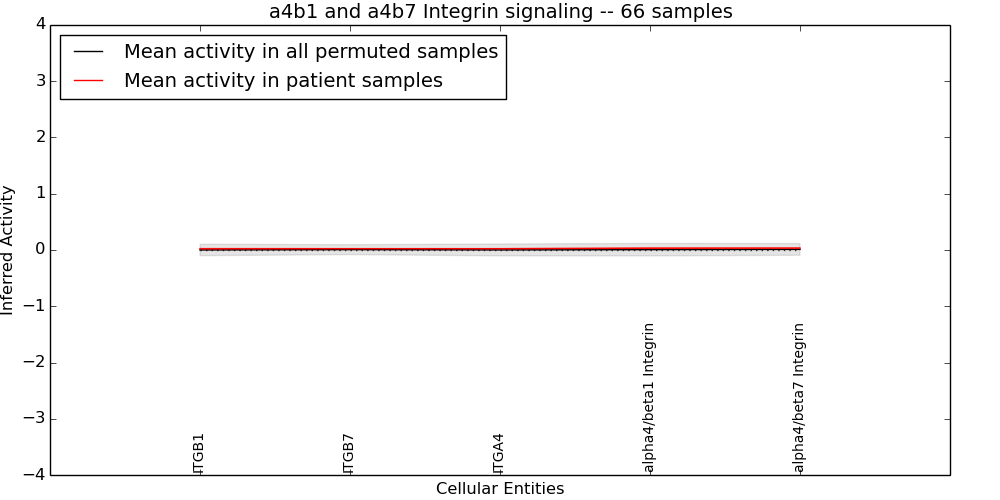 a4b1 and a4b7 Integrin signaling -- 66 samples

Mean activity in all permuted samples
Mean activity in patient samples

Inferred Activity

4
3
2
1
0
−1
−2
−3
−4

ITGB1
ITGB7
ITGA4
alpha4/beta1 Integrin
alpha4/beta7 Integrin

Cellular Entities